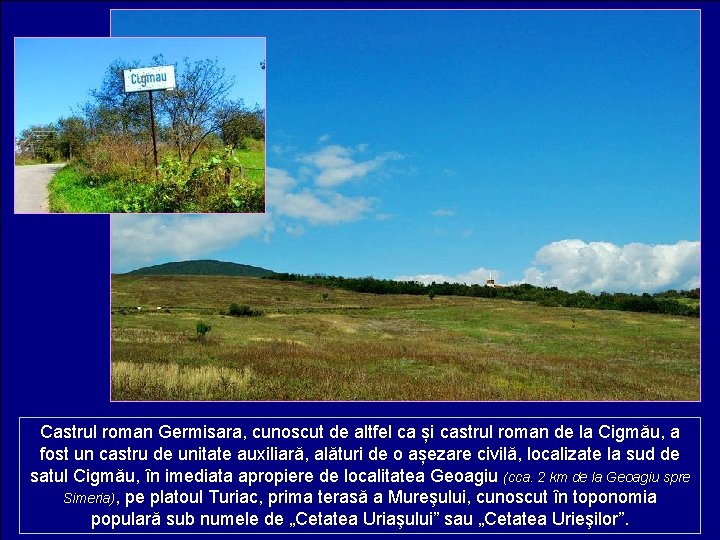 Cigmau

Castrul roman Germisara, cunoscut de altfel ca și castrul roman de la Cigmău, a fost un castru de unitate auxiliară, alături de o așezare civilă, localizate la sud de satul Cigmău, în imediata apropiere de localitatea Geoagiu (cca. 2 km de la Geoagiu spre Simeria), pe platoul Turiac, prima terasă a Mureşului, cunoscut în toponomia populară sub numele de „Cetatea Uriaşului” sau „Cetatea Urieşilor”.